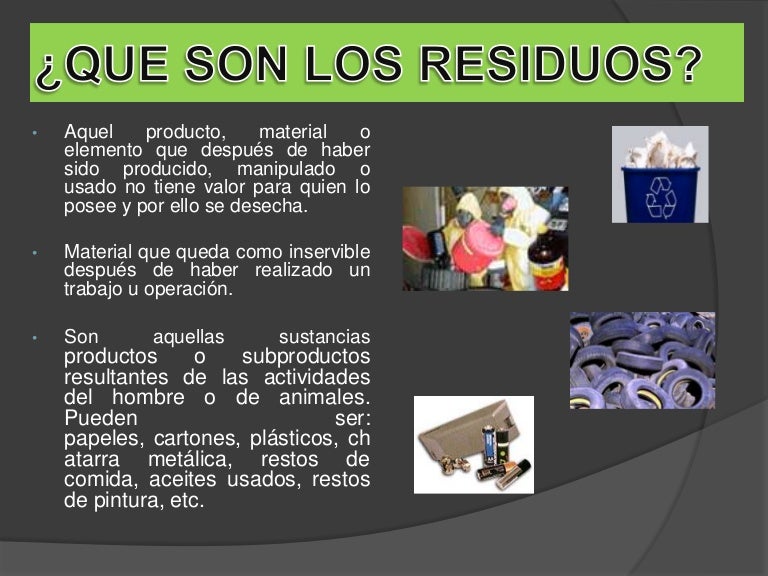 ¿QUE SON LOS RESIDUOS?

• Aquel producto, material o elemento que después de haber sido producido, manipulado o usado no tiene valor para quien lo posee y por ello se desecha.

• Material que queda como inservible después de haber realizado un trabajo u operación.

• Son aquellas sustancias productos o subproductos resultantes de las actividades del hombre o de animales. Pueden ser: papeles, cartones, plásticos, ch atarra metálica, restos de comida, aceites usados, restos de pintura, etc.